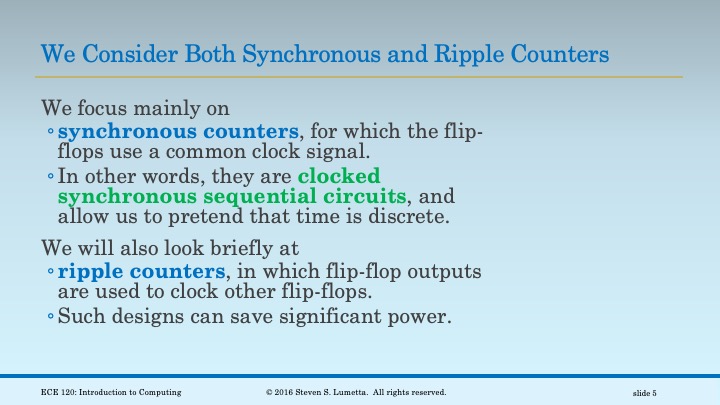 We Consider Both Synchronous and Ripple Counters

We focus mainly on
◦ synchronous counters, for which the flip-flops use a common clock signal.
◦ In other words, they are clocked synchronous sequential circuits, and allow us to pretend that time is discrete.

We will also look briefly at
◦ ripple counters, in which flip-flop outputs are used to clock other flip-flops.
◦ Such designs can save significant power.

ECE 120: Introduction to Computing © 2016 Steven S. Lumetta. All rights reserved. slide 5